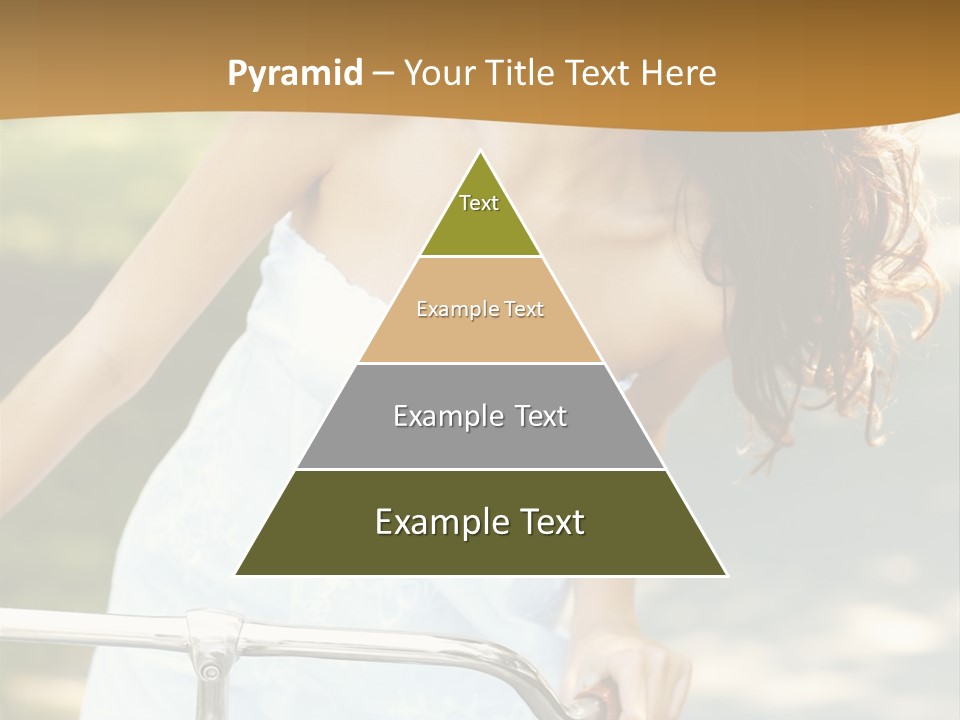 Pyramid – Your Title Text Here

Text

Example Text

Example Text

Example Text